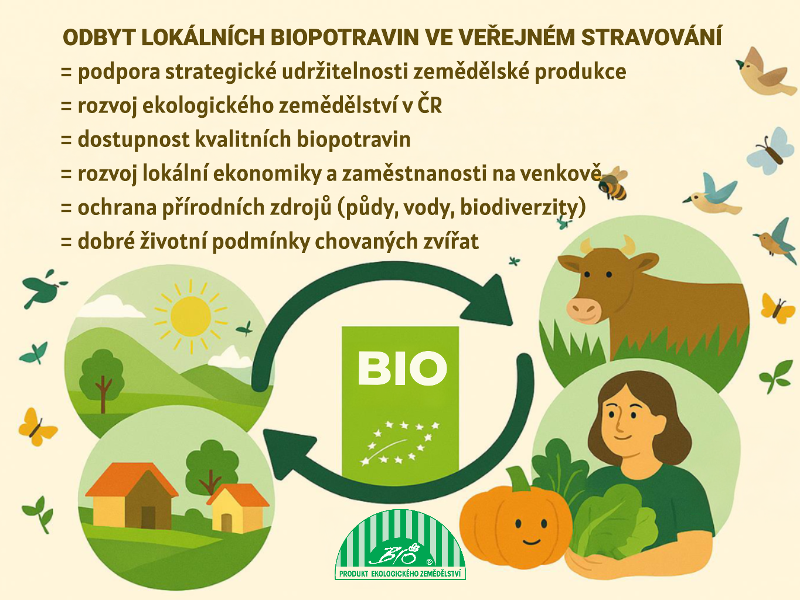 ODBYT LOKÁLNÍCH BIOPOTRAVIN VE VEŘEJNÉM STRAVOVÁNÍ
= podpora strategické udržitelnosti zemědělské produkce
= rozvoj ekologického zemědělství v ČR
= dostupnost kvalitních biopotravin
= rozvoj lokální ekonomiky a zaměstnanosti na venkově
= ochrana přírodních zdrojů (půdy, vody, biodiverzity)
= dobré životní podmínky chovaných zvířat

BIO

BIO

PRODUKT EKOLOGICKÉHO ZEMĚDĚLSTVÍ